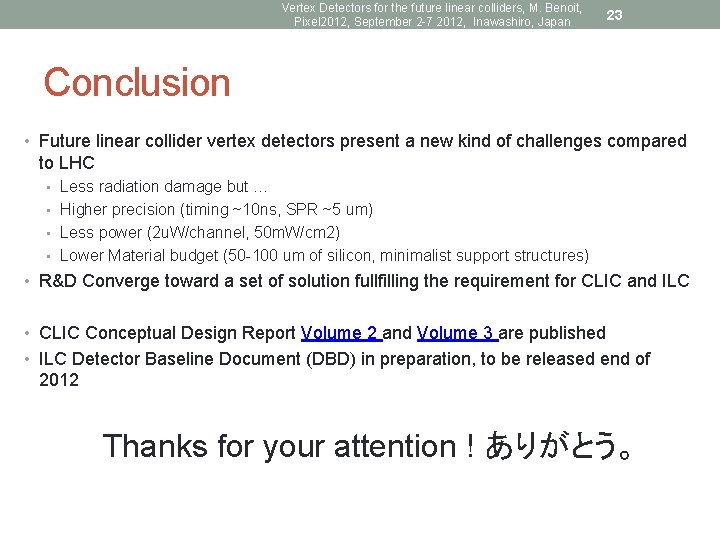 Vertex Detectors for the future linear colliders, M. Benoit, Pixel2012, September 2-7 2012, Inawashiro, Japan

23

Conclusion

• Future linear collider vertex detectors present a new kind of challenges compared to LHC
  ▪ Less radiation damage but …
  ▪ Higher precision (timing ~10ns, SPR ~5 um)
  ▪ Less power (2uW/channel, 50mW/cm2)
  ▪ Lower Material budget (50-100 um of silicon, minimalist support structures)
• R&D Converge toward a set of solution fullfilling the requirement for CLIC and ILC

• CLIC Conceptual Design Report Volume 2 and Volume 3 are published
• ILC Detector Baseline Document (DBD) in preparation, to be released end of 2012

Thanks for your attention ! ありがとう。